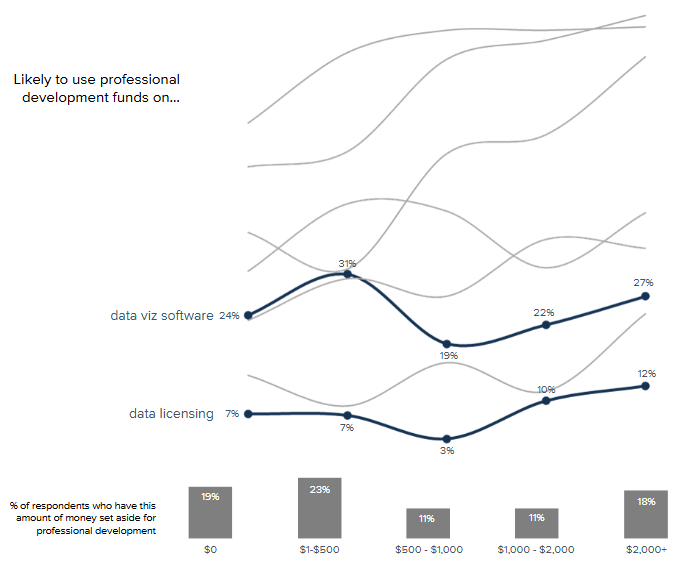 Likely to use professional development funds on...

data viz software 24%

31%

19%

22%

27%

data licensing 7%

7%

3%

10%

12%

% of respondents who have this amount of money set aside for professional development

19%

23%

11%

11%

18%

$0

$1-$500

$500 - $1,000

$1,000 - $2,000

$2,000+